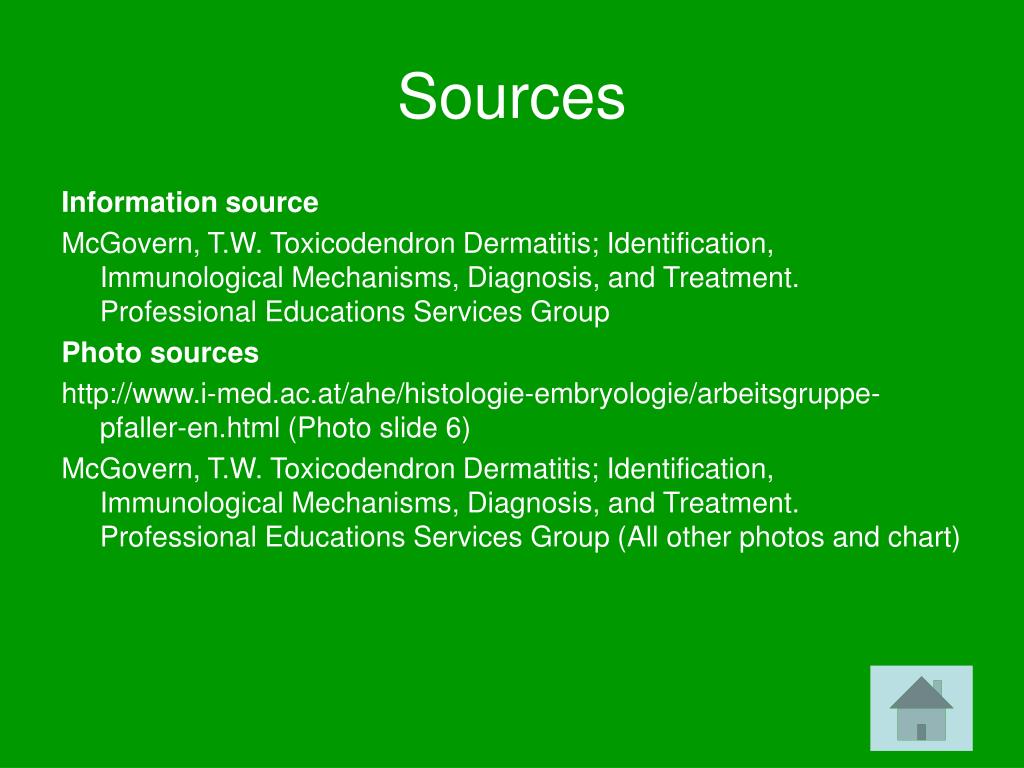 Sources

Information source

McGovern, T.W. Toxicodendron Dermatitis; Identification, Immunological Mechanisms, Diagnosis, and Treatment. Professional Educations Services Group

Photo sources

http://www.i-med.ac.at/ahe/histologie-embryologie/arbeitsgruppe-pfaller-en.html (Photo slide 6)

McGovern, T.W. Toxicodendron Dermatitis; Identification, Immunological Mechanisms, Diagnosis, and Treatment. Professional Educations Services Group (All other photos and chart)